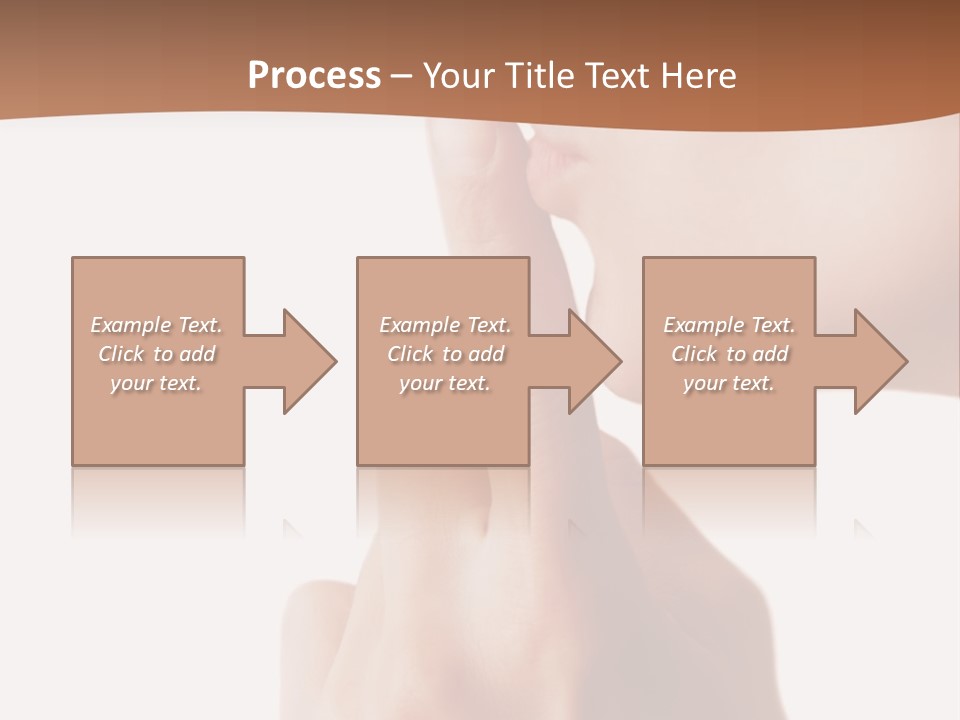 Process – Your Title Text Here

Example Text. Click to add your text.

Example Text. Click to add your text.

Example Text. Click to add your text.